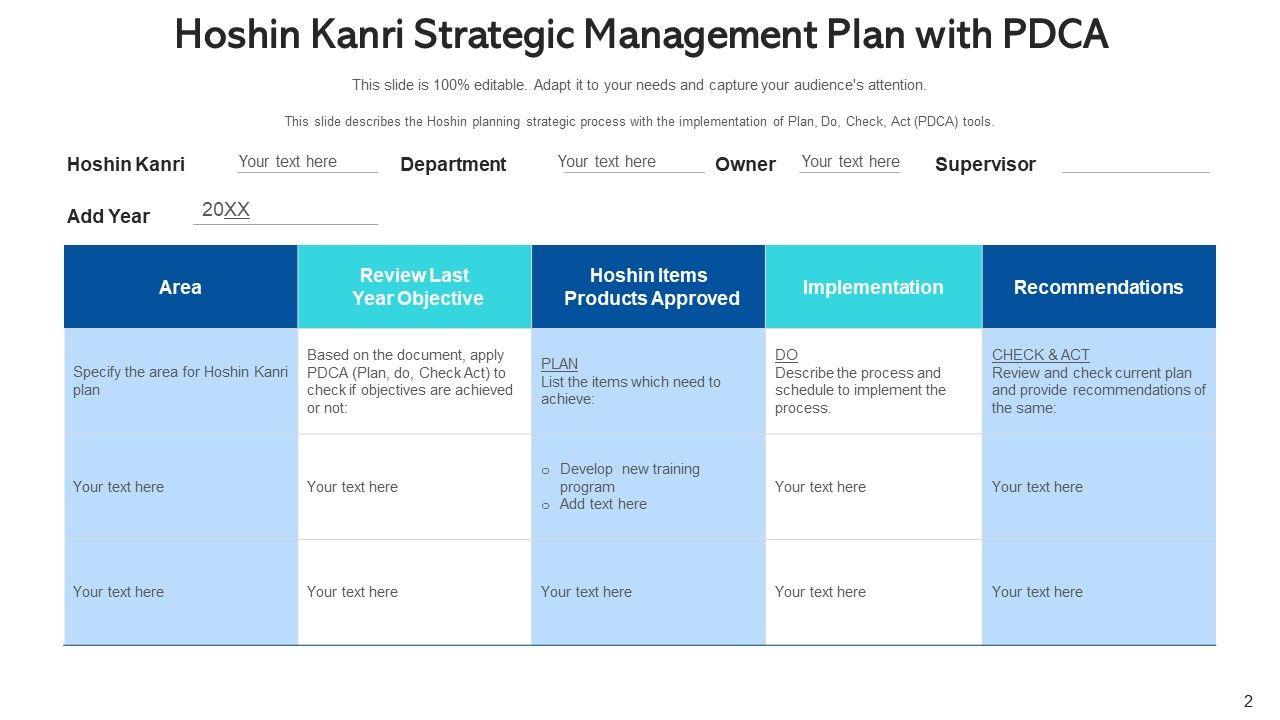 Hoshin Kanri Strategic Management Plan with PDCA

This slide is 100% editable. Adapt it to your needs and capture your audience's attention.

This slide describes the Hoshin planning strategic process with the implementation of Plan, Do, Check, Act (PDCA) tools.

Hoshin Kanri Your text here Department Your text here Owner Your text here Supervisor

Add Year 20XX

| Area | Review Last Year Objective | Hoshin Items Products Approved | Implementation | Recommendations |
|---|---|---|---|---|
| Specify the area for Hoshin Kanri plan | Based on the document, apply PDCA (Plan, do, Check Act) to check if objectives are achieved or not: | PLAN List the items which need to achieve: | DO Describe the process and schedule to implement the process. | CHECK & ACT Review and check current plan and provide recommendations of the same: |
| Your text here | Your text here | o Develop new training program o Add text here | Your text here | Your text here |
| Your text here | Your text here | Your text here | Your text here | Your text here |

2